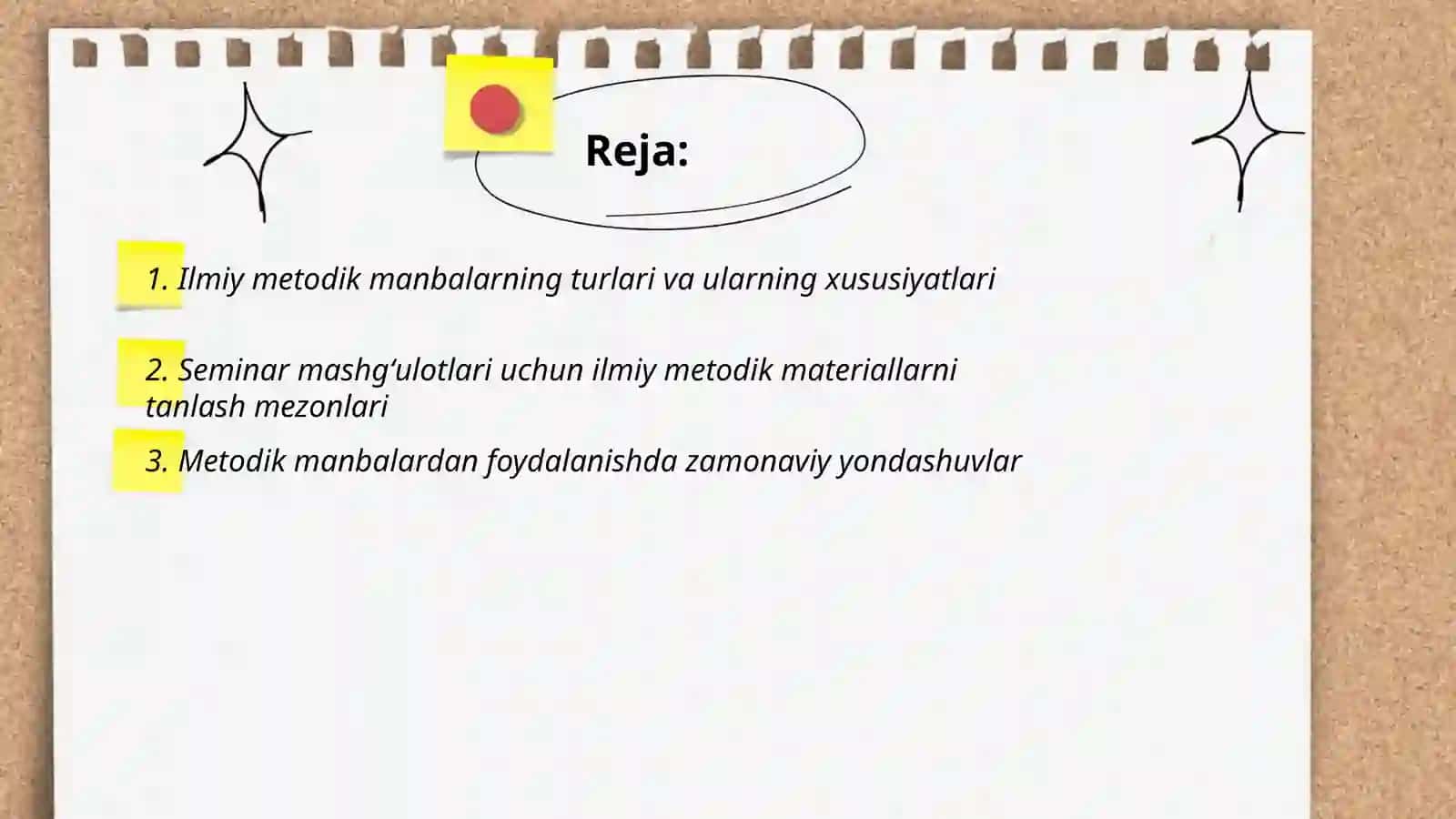 Reja:

1. Ilmiy metodik manbalarning turlari va ularning xususiyatlari

2. Seminar mashg‘ulotlari uchun ilmiy metodik materiallarni tanlash mezonlari

3. Metodik manbalardan foydalanishda zamonaviy yondashuvlar